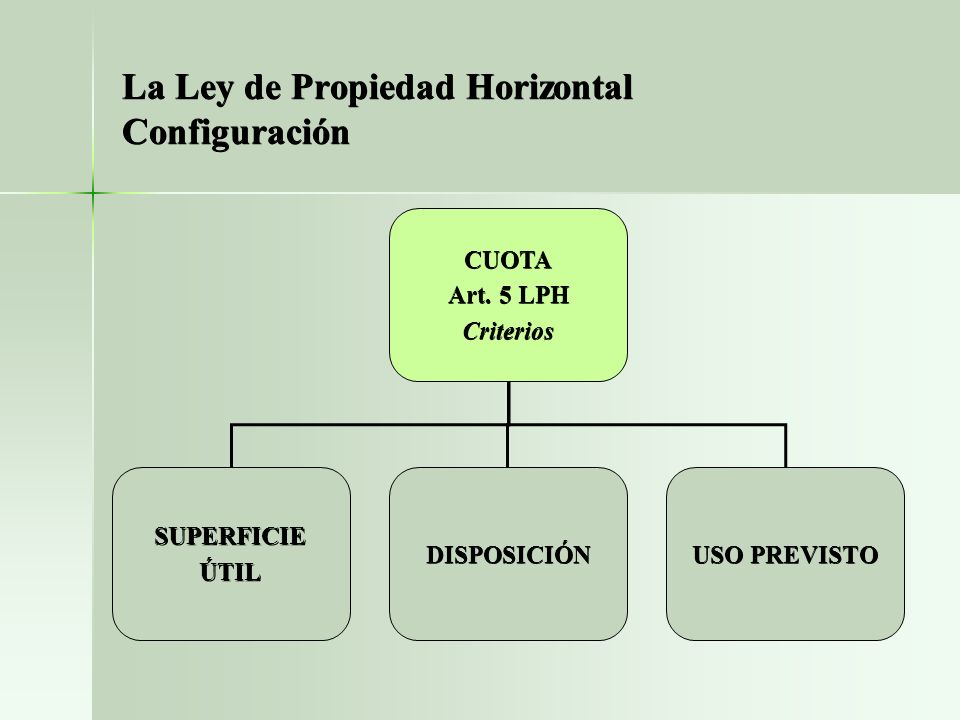 La Ley de Propiedad Horizontal
Configuración

CUOTA
Art. 5 LPH
Criterios

SUPERFICIE
ÚTIL

DISPOSICIÓN

USO PREVISTO